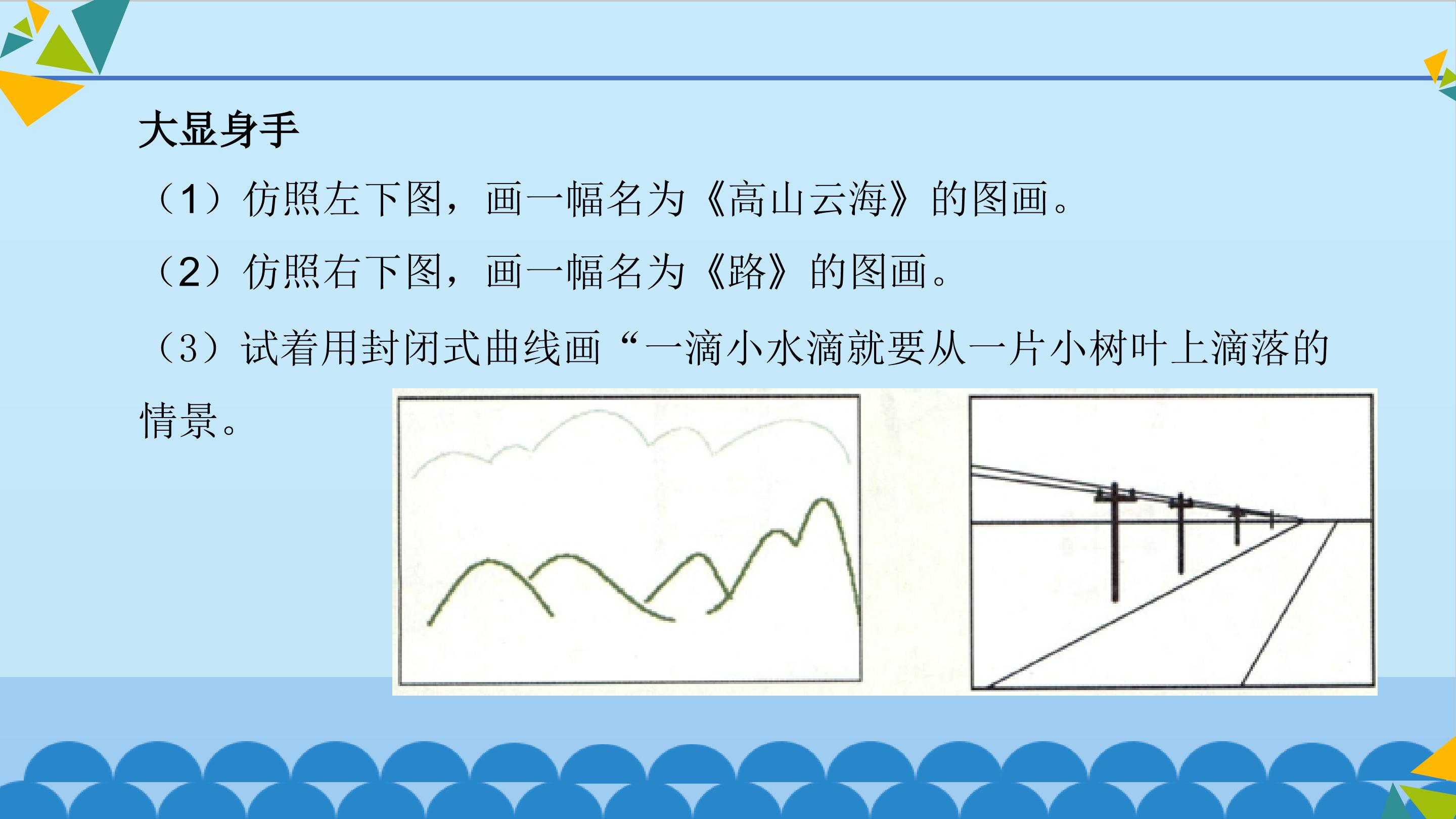 大显身手

（1）仿照左下图，画一幅名为《高山云海》的图画。

（2）仿照右下图，画一幅名为《路》的图画。

（3）试着用封闭式曲线画“一滴小水滴就要从一片小树叶上滴落的情景。